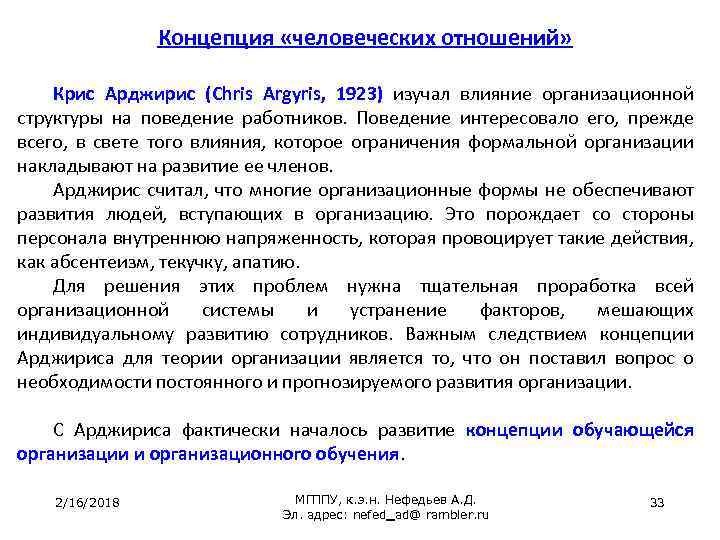 Концепция «человеческих отношений»

Крис Арджирис (Chris Argyris, 1923) изучал влияние организационной структуры на поведение работников. Поведение интересовало его, прежде всего, в свете того влияния, которое ограничения формальной организации накладывают на развитие ее членов.

Арджирис считал, что многие организационные формы не обеспечивают развития людей, вступающих в организацию. Это порождает со стороны персонала внутреннюю напряженность, которая провоцирует такие действия, как абсентеизм, текучку, апатию.

Для решения этих проблем нужна тщательная проработка всей организационной системы и устранение факторов, мешающих индивидуальному развитию сотрудников. Важным следствием концепции Арджириса для теории организации является то, что он поставил вопрос о необходимости постоянного и прогнозируемого развития организации.

С Арджириса фактически началось развитие концепции обучающейся организации и организационного обучения.

2/16/2018

МГППУ, к.э.н. Нефедьев А.Д.
Эл. адрес: nefed_ad@ rambler.ru

33